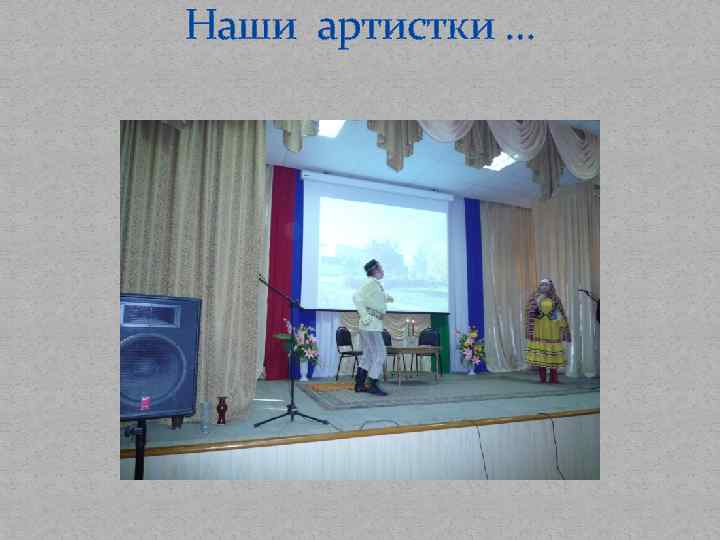 Наши артистки …